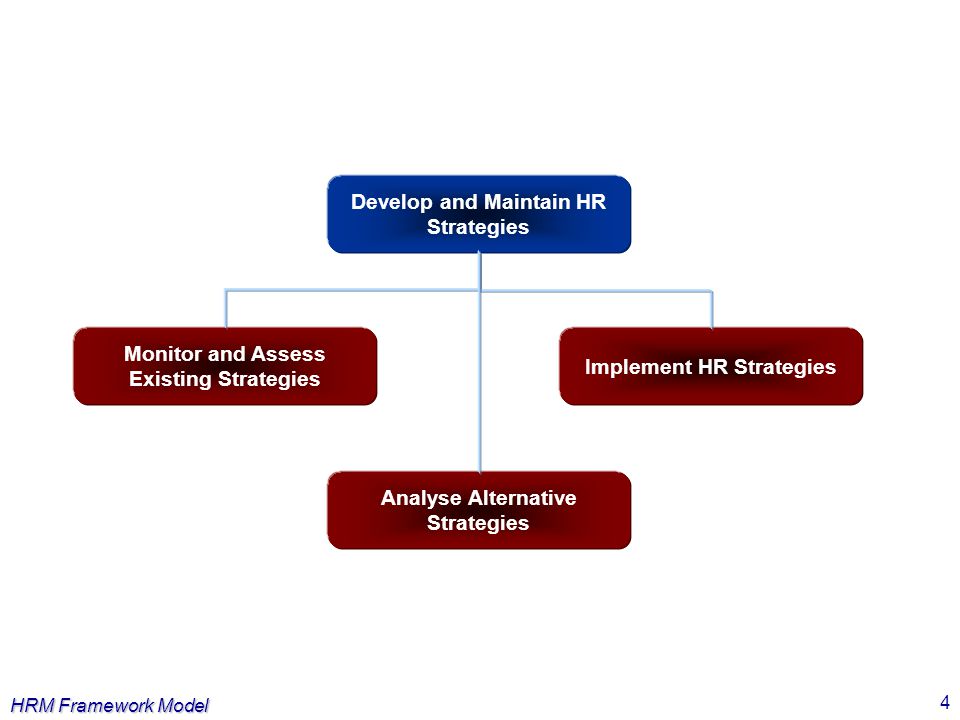 Develop and Maintain HR Strategies

Monitor and Assess Existing Strategies

Implement HR Strategies

Analyse Alternative Strategies

HRM Framework Model

4